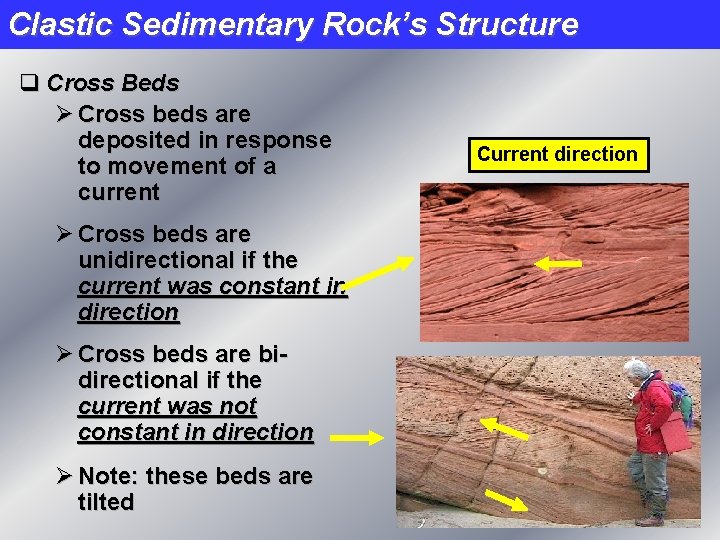 Clastic Sedimentary Rock's Structure

❑ Cross Beds

➢ Cross beds are deposited in response to movement of a current

➢ Cross beds are unidirectional if the current was constant in direction

➢ Cross beds are bi-directional if the current was not constant in direction

➢ Note: these beds are tilted

Current direction